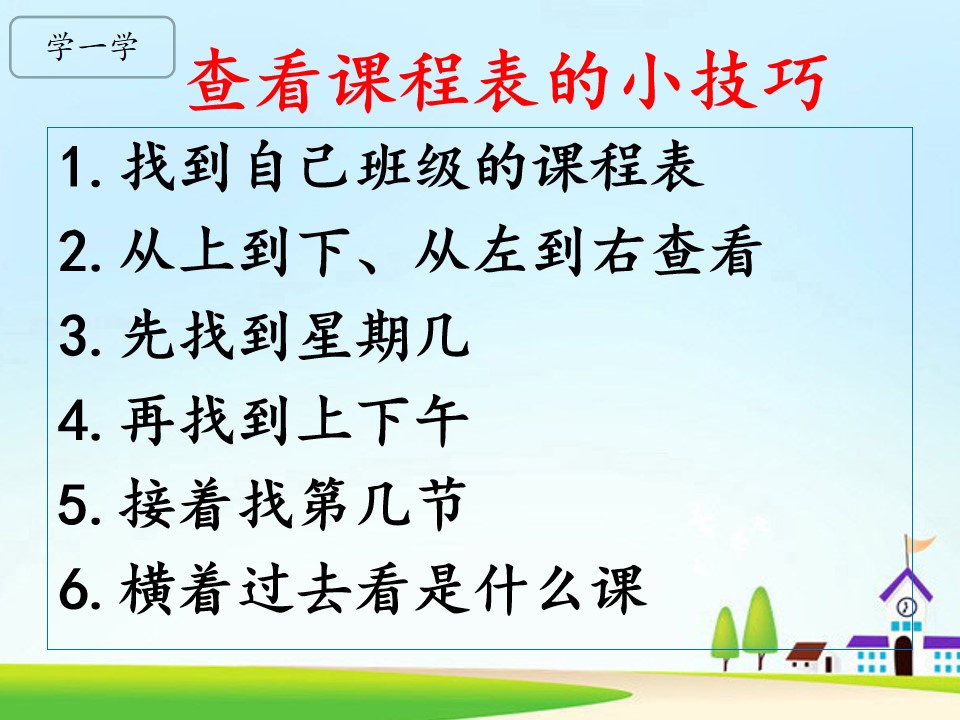 学一学

查看课程表的小技巧

1.找到自己班级的课程表

2.从上到下、从左到右查看

3.先找到星期几

4.再找到上下午

5.接着找第几节

6.横着过去看是什么课